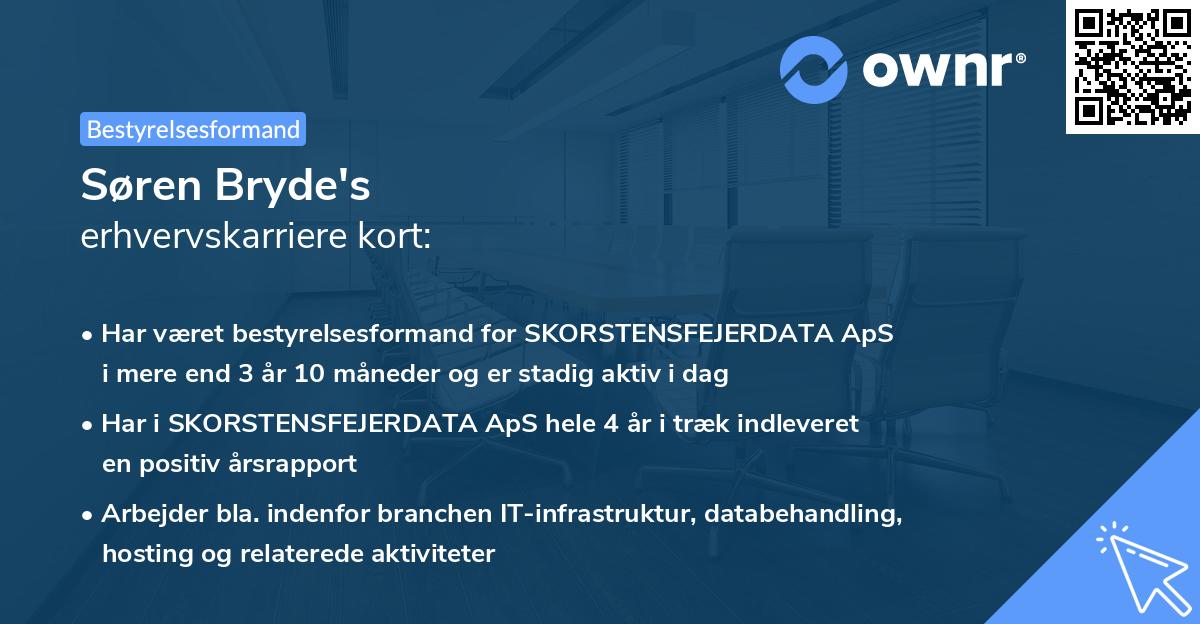 ownr®

Bestyrelsesformand

Søren Bryde's
erhvervskarriere kort:

• Har været bestyrelsesformand for SKORSTENSFEJERDATA ApS i mere end 3 år 10 måneder og er stadig aktiv i dag

• Har i SKORSTENSFEJERDATA ApS hele 4 år i træk indleveret en positiv årsrapport

• Arbejder bla. indenfor branchen IT-infrastruktur, databehandling, hosting og relaterede aktiviteter